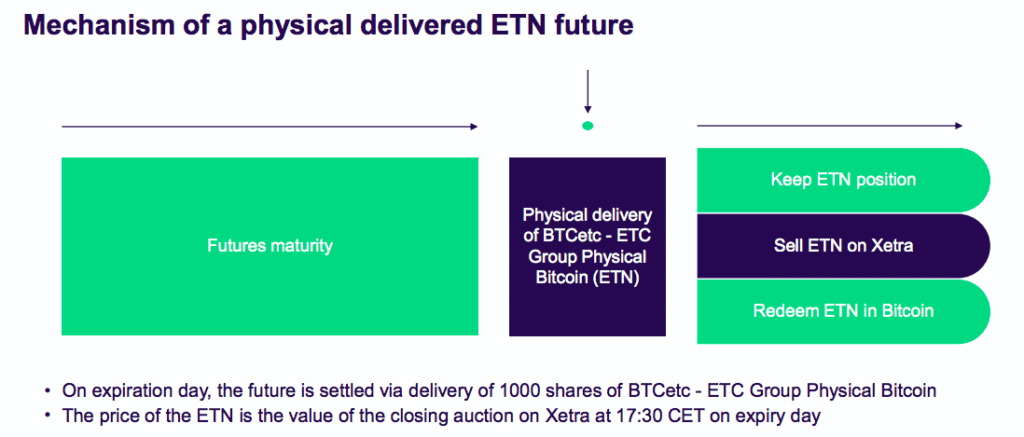 Mechanism of a physical delivered ETN future

Futures maturity

Physical delivery of BTCetc - ETC Group Physical Bitcoin (ETN)

Keep ETN position

Sell ETN on Xetra

Redeem ETN in Bitcoin

• On expiration day, the future is settled via delivery of 1000 shares of BTCetc - ETC Group Physical Bitcoin
• The price of the ETN is the value of the closing auction on Xetra at 17:30 CET on expiry day